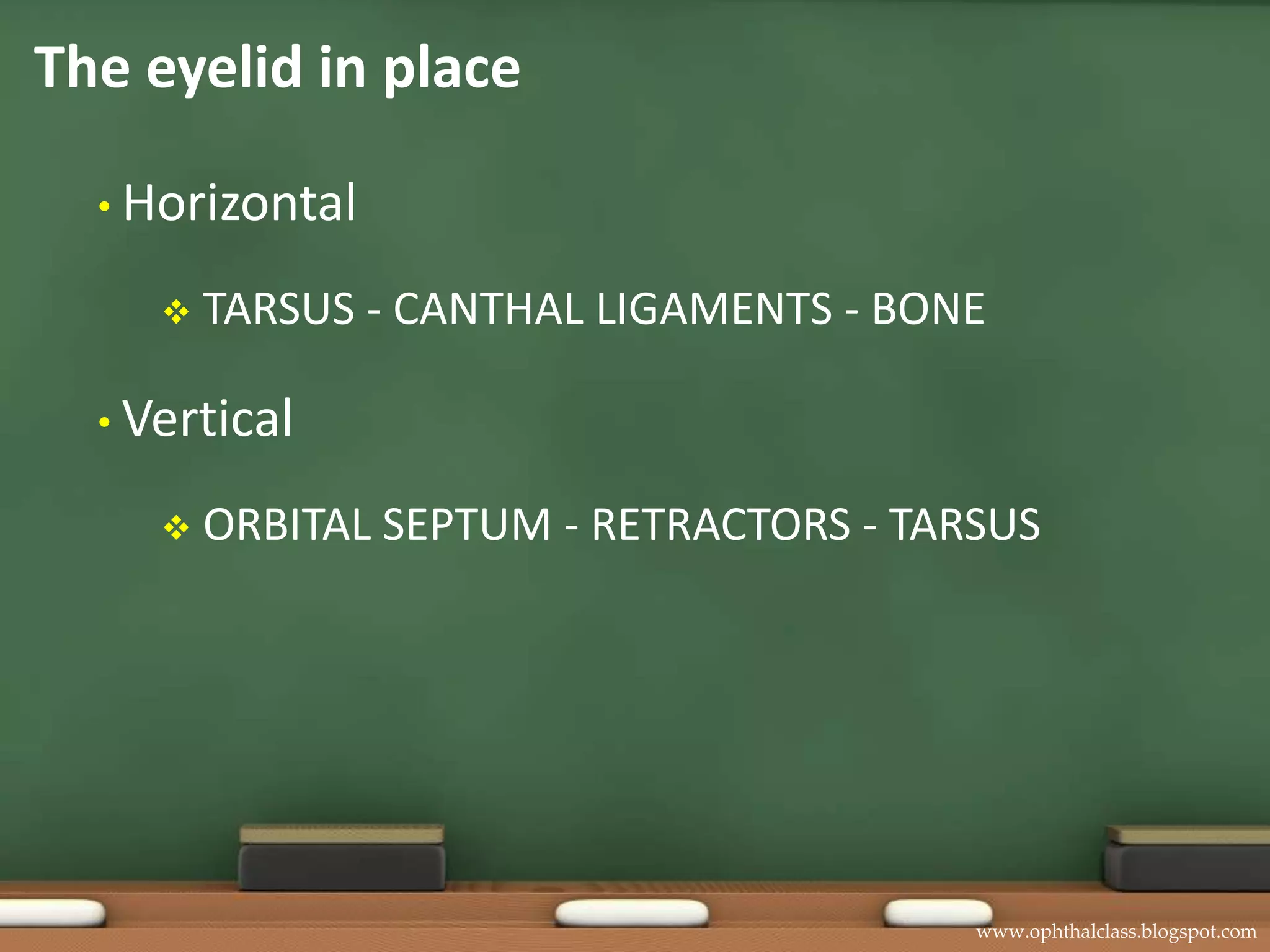 The eyelid in place

• Horizontal

❖ TARSUS - CANTHAL LIGAMENTS - BONE

• Vertical

❖ ORBITAL SEPTUM - RETRACTORS - TARSUS

www.ophthalclass.blogspot.com